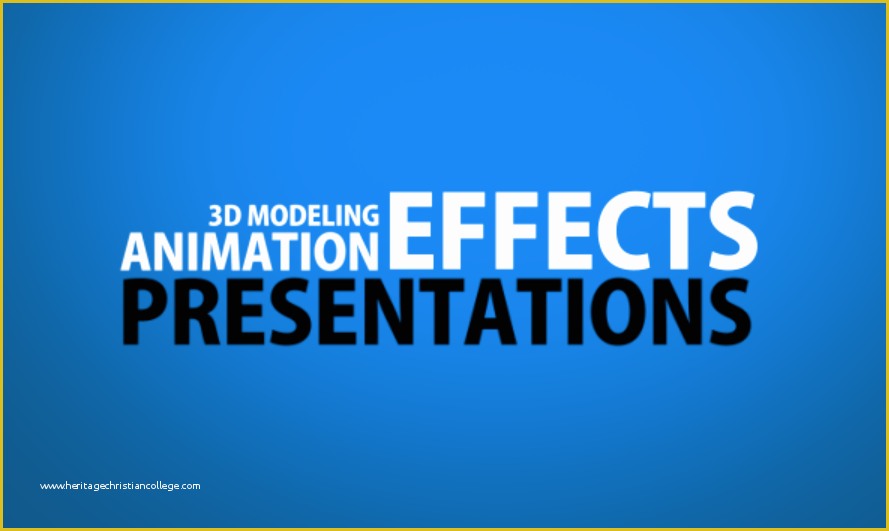 3D MODELING
ANIMATION EFFECTS
PRESENTATIONS

www.heritagechristiancollege.com